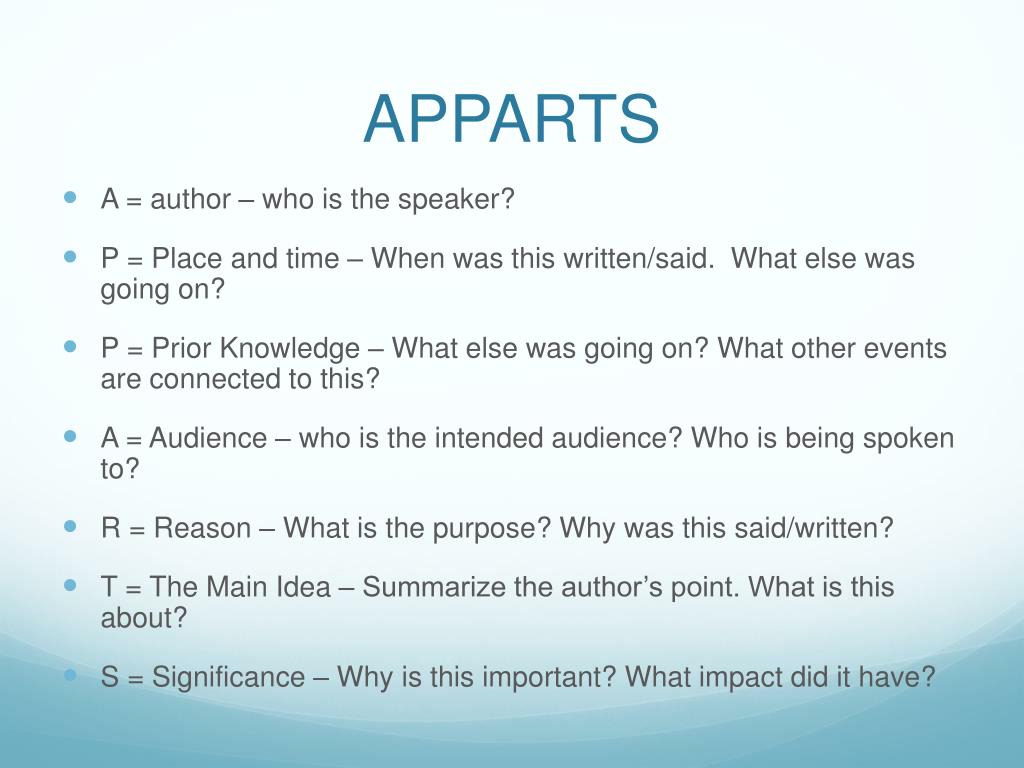 APPARTS

A = author – who is the speaker?

P = Place and time – When was this written/said. What else was going on?

P = Prior Knowledge – What else was going on? What other events are connected to this?

A = Audience – who is the intended audience? Who is being spoken to?

R = Reason – What is the purpose? Why was this said/written?

T = The Main Idea – Summarize the author's point. What is this about?

S = Significance – Why is this important? What impact did it have?